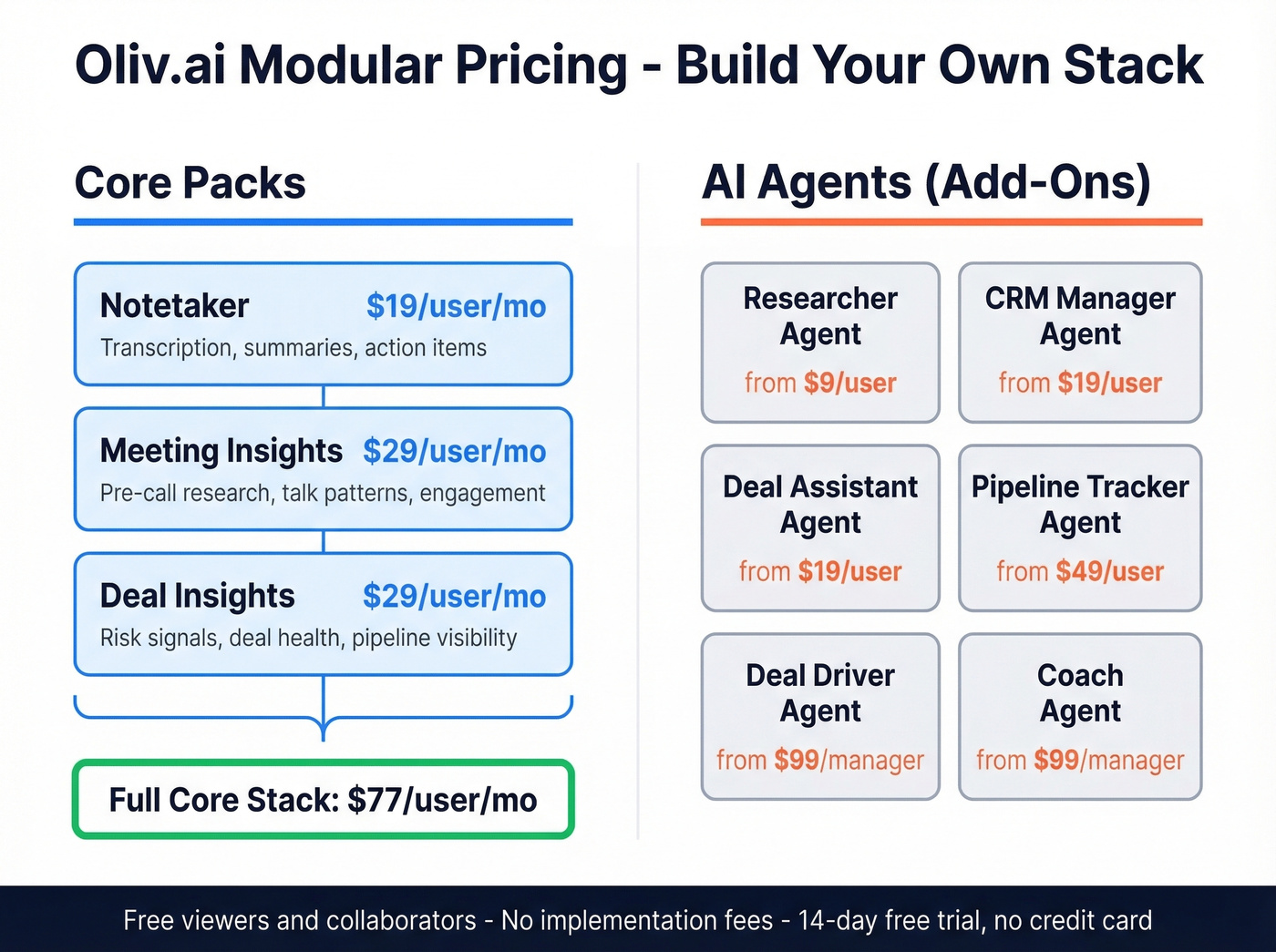 Oliv.ai Modular Pricing - Build Your Own Stack

Core Packs

Notetaker $19/user/mo
Transcription, summaries, action items

Meeting Insights $29/user/mo
Pre-call research, talk patterns, engagement

Deal Insights $29/user/mo
Risk signals, deal health, pipeline visibility

Full Core Stack: $77/user/mo

AI Agents (Add-Ons)

Researcher Agent
from $9/user

CRM Manager Agent
from $19/user

Deal Assistant Agent
from $19/user

Pipeline Tracker Agent
from $49/user

Deal Driver Agent
from $99/manager

Coach Agent
from $99/manager

Free viewers and collaborators - No implementation fees - 14-day free trial, no credit card